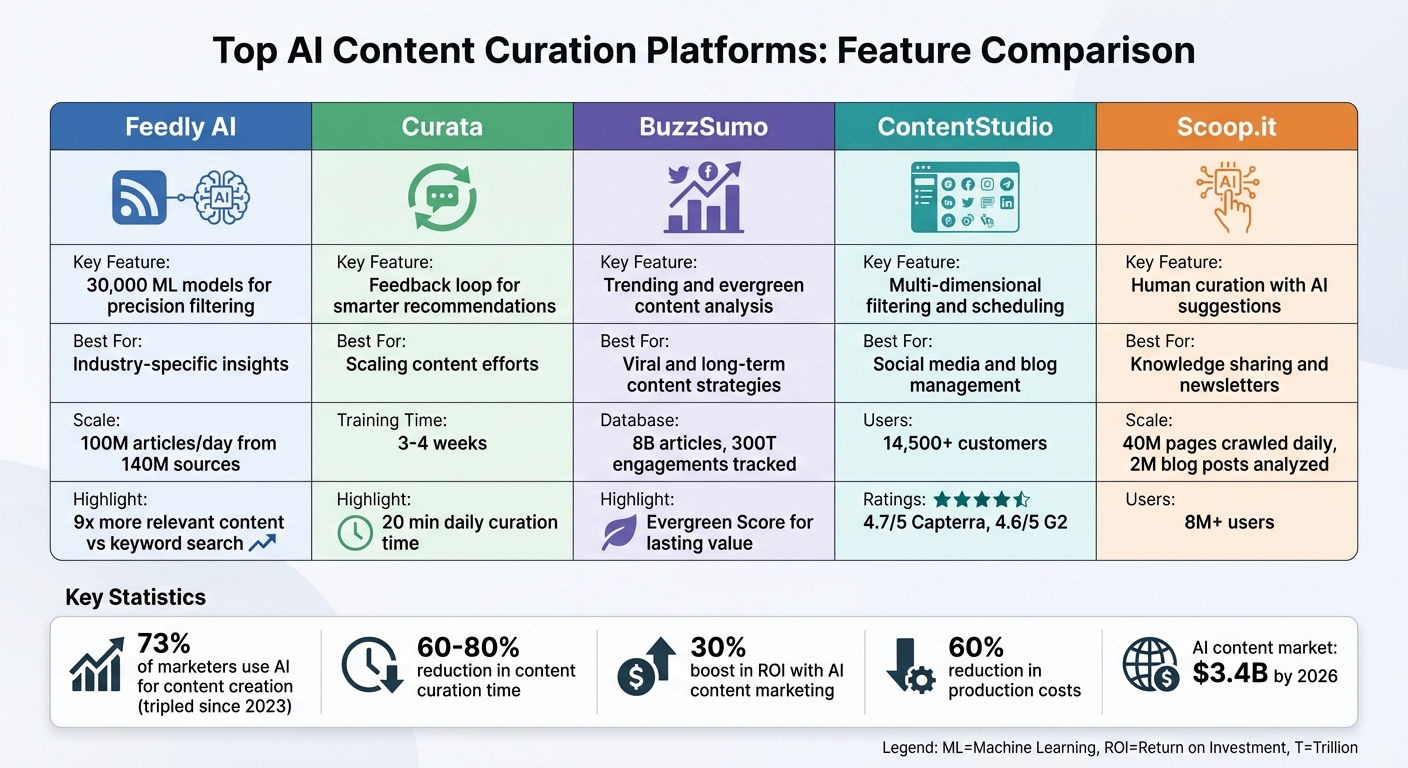 Top AI Content Curation Platforms: Feature Comparison

| Feedly AI | Curata | BuzzSumo | ContentStudio | Scoop.it |
|---|---|---|---|---|
| AI | | | | AI |
| Key Feature: 30,000 ML models for precision filtering | Key Feature: Feedback loop for smarter recommendations | Key Feature: Trending and evergreen content analysis | Key Feature: Multi-dimensional filtering and scheduling | Key Feature: Human curation with AI suggestions |
| Best For: Industry-specific insights | Best For: Scaling content efforts | Best For: Viral and long-term content strategies | Best For: Social media and blog management | Best For: Knowledge sharing and newsletters |
| Scale: 100M articles/day from 140M sources | Training Time: 3-4 weeks | Database: 8B articles, 300T engagements tracked | Users: 14,500+ customers | Scale: 40M pages crawled daily, 2M blog posts analyzed |
| Highlight: 9x more relevant content vs keyword search | Highlight: 20 min daily curation time | Highlight: Evergreen Score for lasting value | Ratings: 4.7/5 Capterra, 4.6/5 G2 | Users: 8M+ users |

Key Statistics

73% of marketers use AI for content creation (tripled since 2023)

60-80% reduction in content curation time

30% boost in ROI with AI content marketing

60% reduction in production costs

AI content market: $3.4B by 2026

Legend: ML=Machine Learning, ROI=Return on Investment, T=Trillion